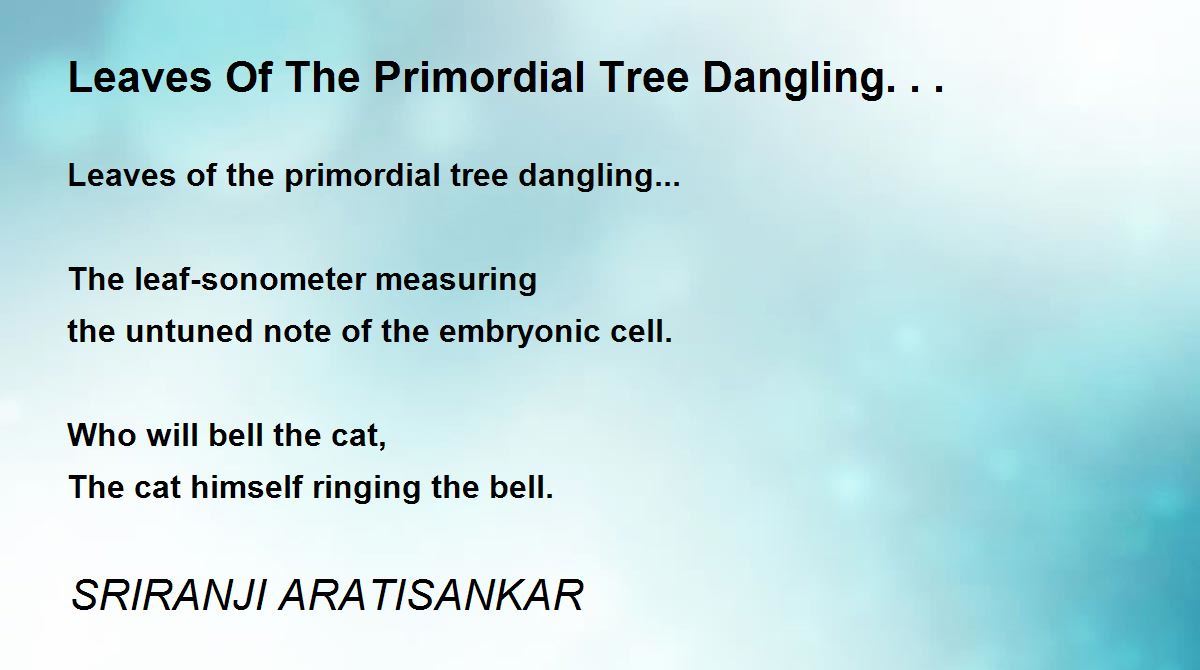 Leaves Of The Primordial Tree Dangling. . .

Leaves of the primordial tree dangling...

The leaf-sonometer measuring
the untuned note of the embryonic cell.

Who will bell the cat,
The cat himself ringing the bell.

SRIRANJI ARATISANKAR